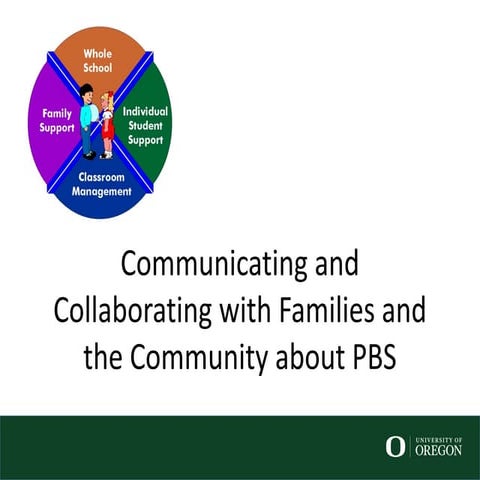 Whole School

Family Support

Individual Student Support

Classroom Management

Communicating and Collaborating with Families and the Community about PBS

O UNIVERSITY OF OREGON